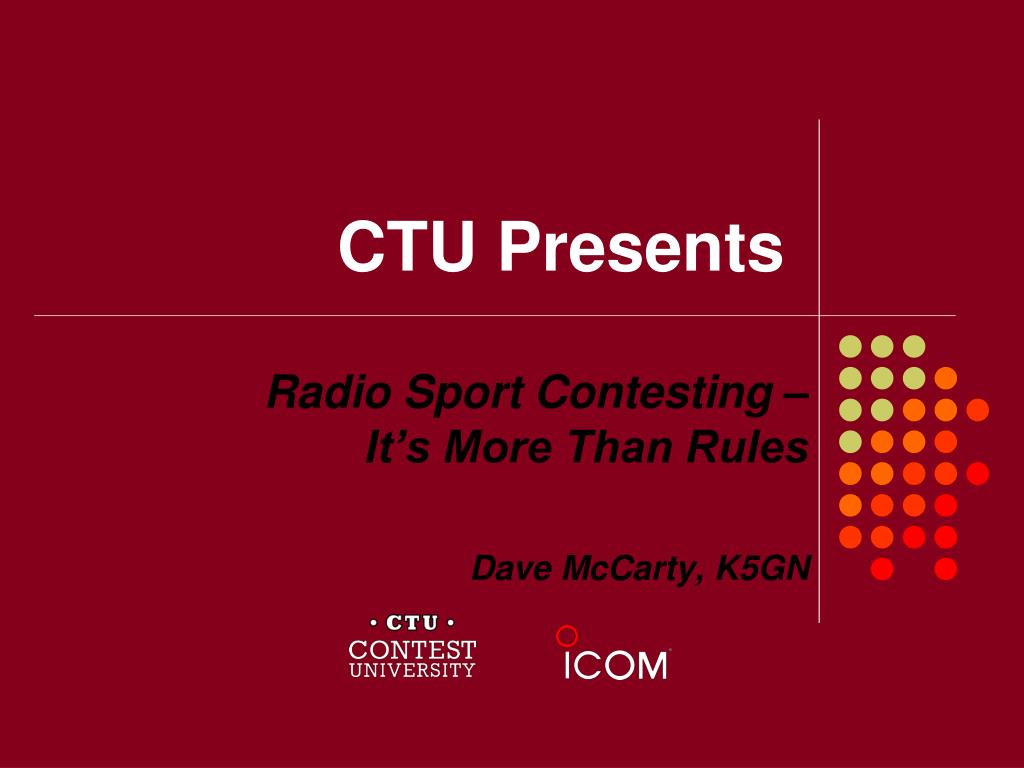 CTU Presents

Radio Sport Contesting – It's More Than Rules

Dave McCarty, K5GN

• CTU •
CONTEST
UNIVERSITY

ICOM